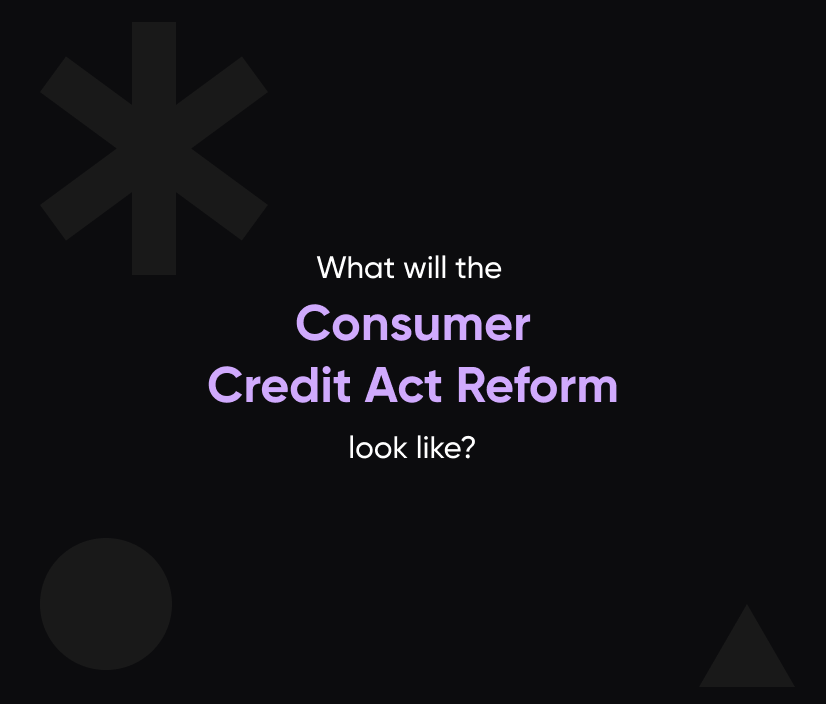 What will the
Consumer
Credit Act Reform
look like?